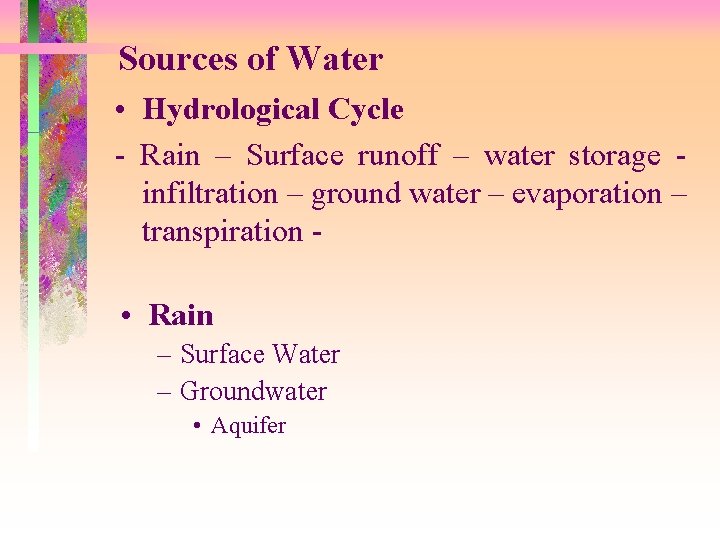 Sources of Water

• Hydrological Cycle

- Rain – Surface runoff – water storage - infiltration – ground water – evaporation – transpiration -

• Rain
– Surface Water
– Groundwater
• Aquifer